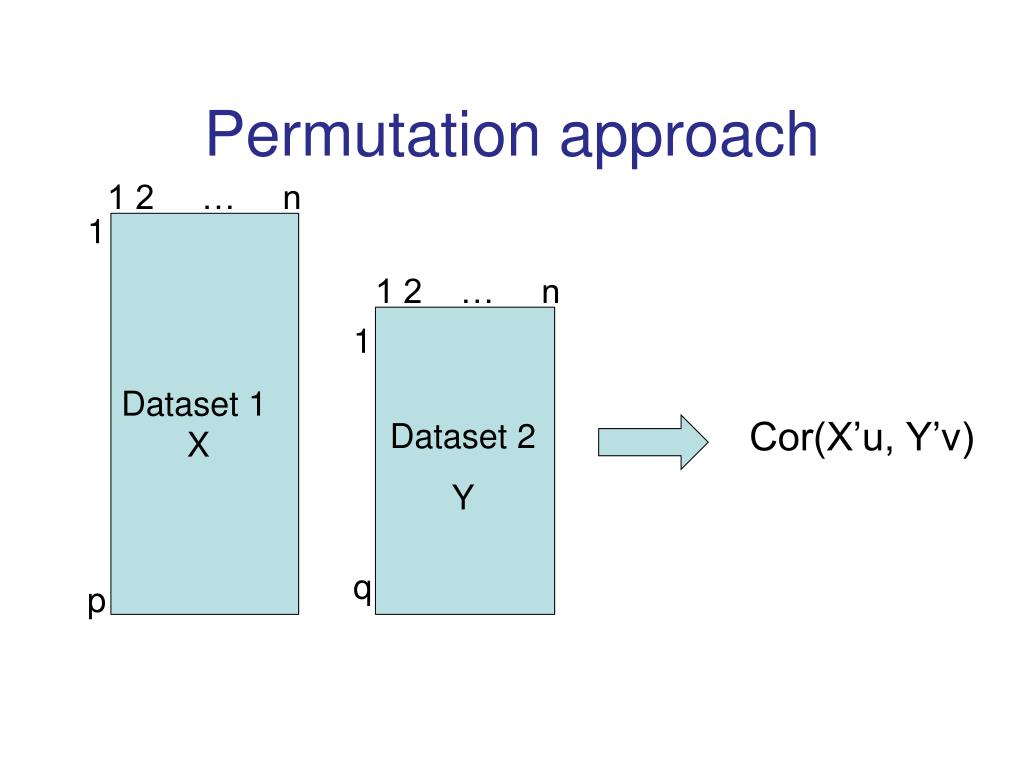 Permutation approach

1 2 … n

1

Dataset 1
X

p

1 2 … n

1

Dataset 2
Y

q

Cor(X’u, Y’v)